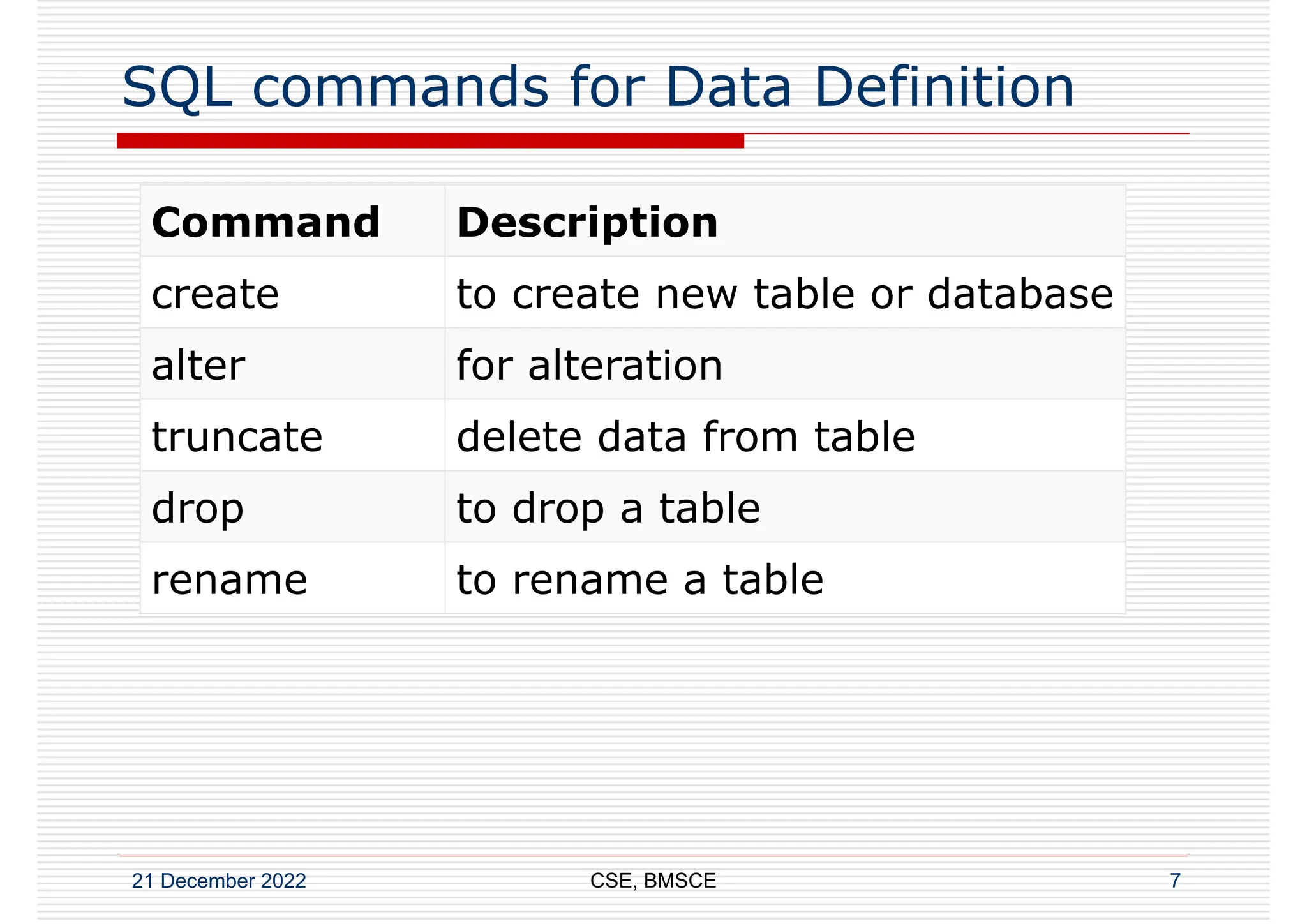 SQL commands for Data Definition

| Command | Description |
|---|---|
| create | to create new table or database |
| alter | for alteration |
| truncate | delete data from table |
| drop | to drop a table |
| rename | to rename a table |

21 December 2022

CSE, BMSCE

7